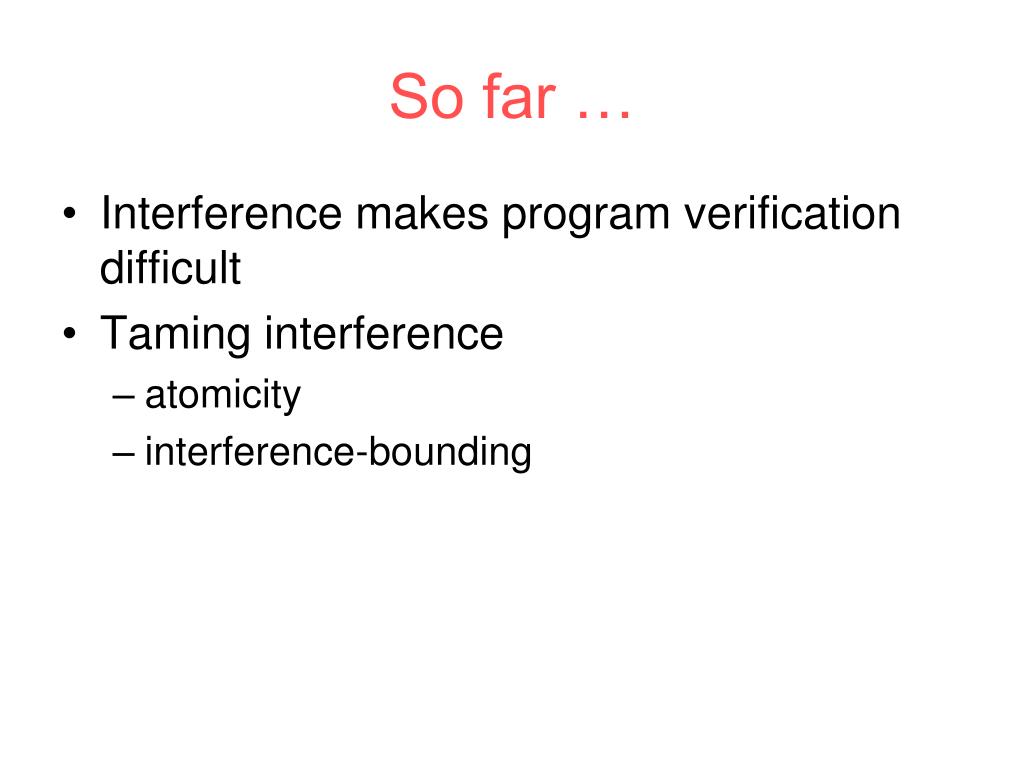 So far …

• Interference makes program verification difficult
• Taming interference
– atomicity
– interference-bounding